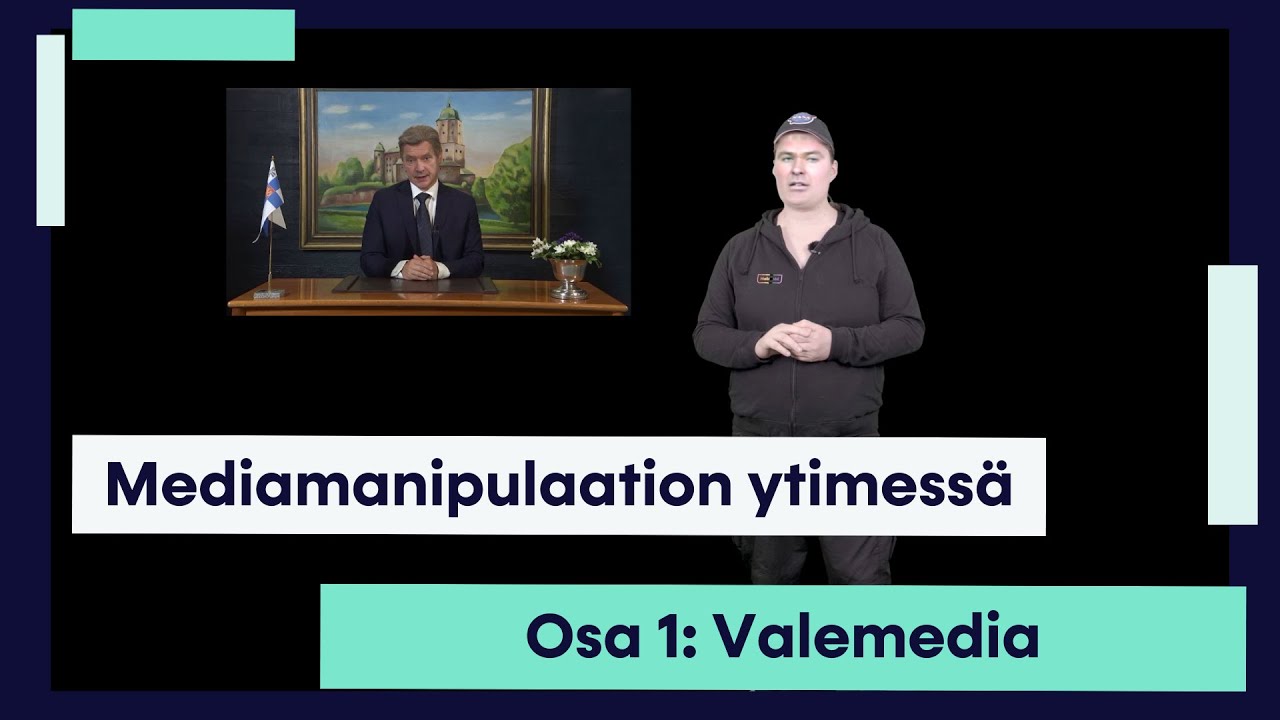 Mediamanipulaation ytimessä

Osa 1: Valemedia